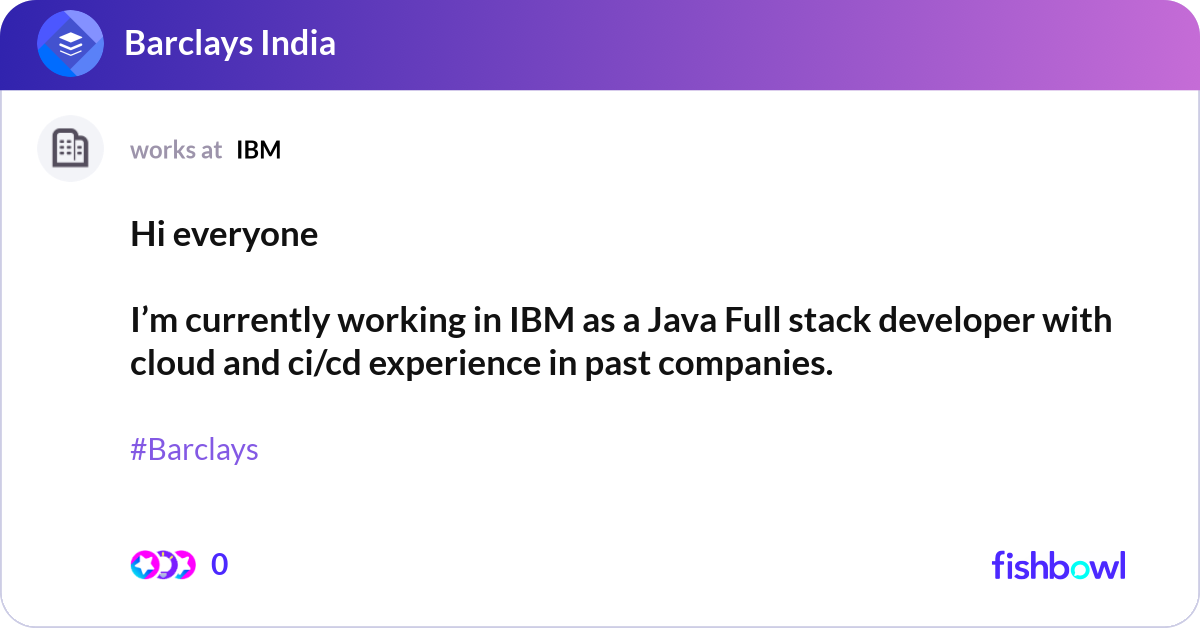 Barclays India

works at IBM

Hi everyone

I’m currently working in IBM as a Java Full stack developer with cloud and ci/cd experience in past companies.

#Barclays

0

fishbowl